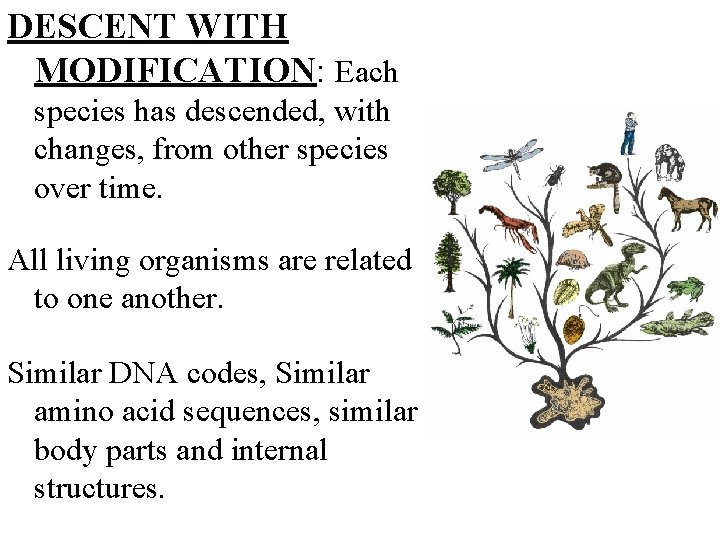 DESCENT WITH MODIFICATION: Each species has descended, with changes, from other species over time.

All living organisms are related to one another.

Similar DNA codes, Similar amino acid sequences, similar body parts and internal structures.